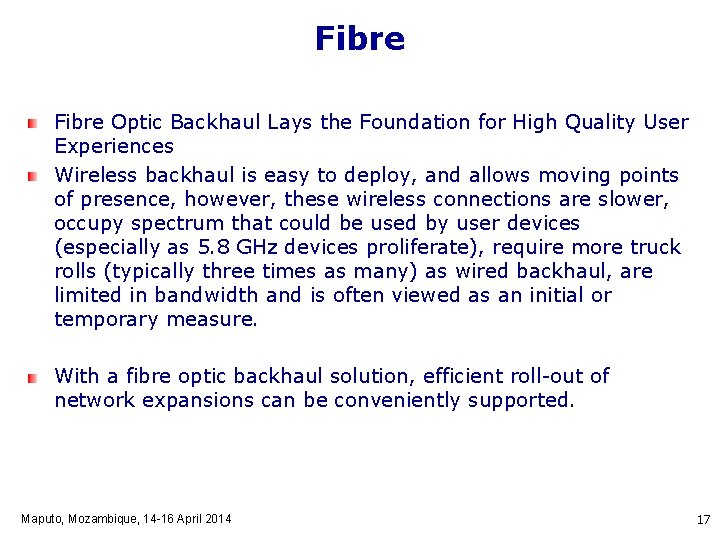 Fibre

Fibre Optic Backhaul Lays the Foundation for High Quality User Experiences

Wireless backhaul is easy to deploy, and allows moving points of presence, however, these wireless connections are slower, occupy spectrum that could be used by user devices (especially as 5.8 GHz devices proliferate), require more truck rolls (typically three times as many) as wired backhaul, are limited in bandwidth and is often viewed as an initial or temporary measure.

With a fibre optic backhaul solution, efficient roll-out of network expansions can be conveniently supported.

Maputo, Mozambique, 14-16 April 2014

17